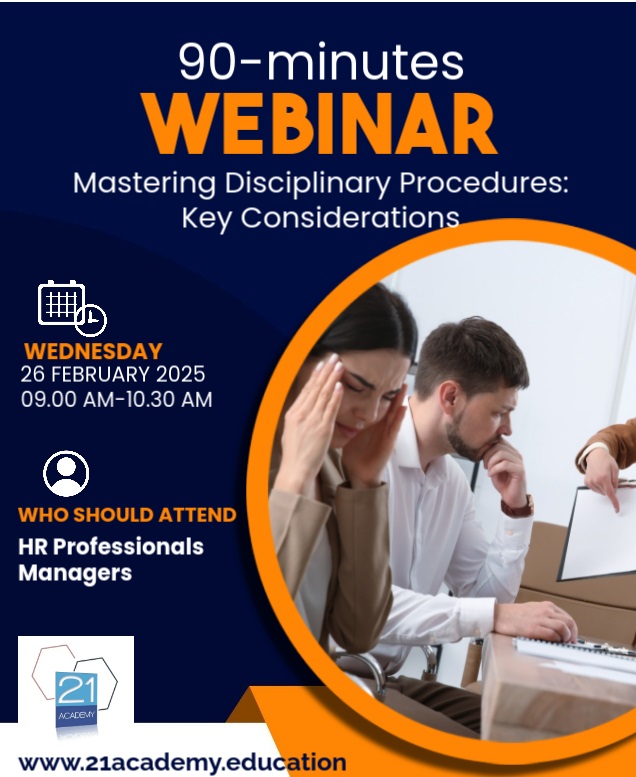 90-minutes
WEBINAR
Mastering Disciplinary Procedures: Key Considerations

WEDNESDAY
26 FEBRUARY 2025
09.00 AM-10.30 AM

WHO SHOULD ATTEND
HR Professionals
Managers

21
ACADEMY

www.21academy.education